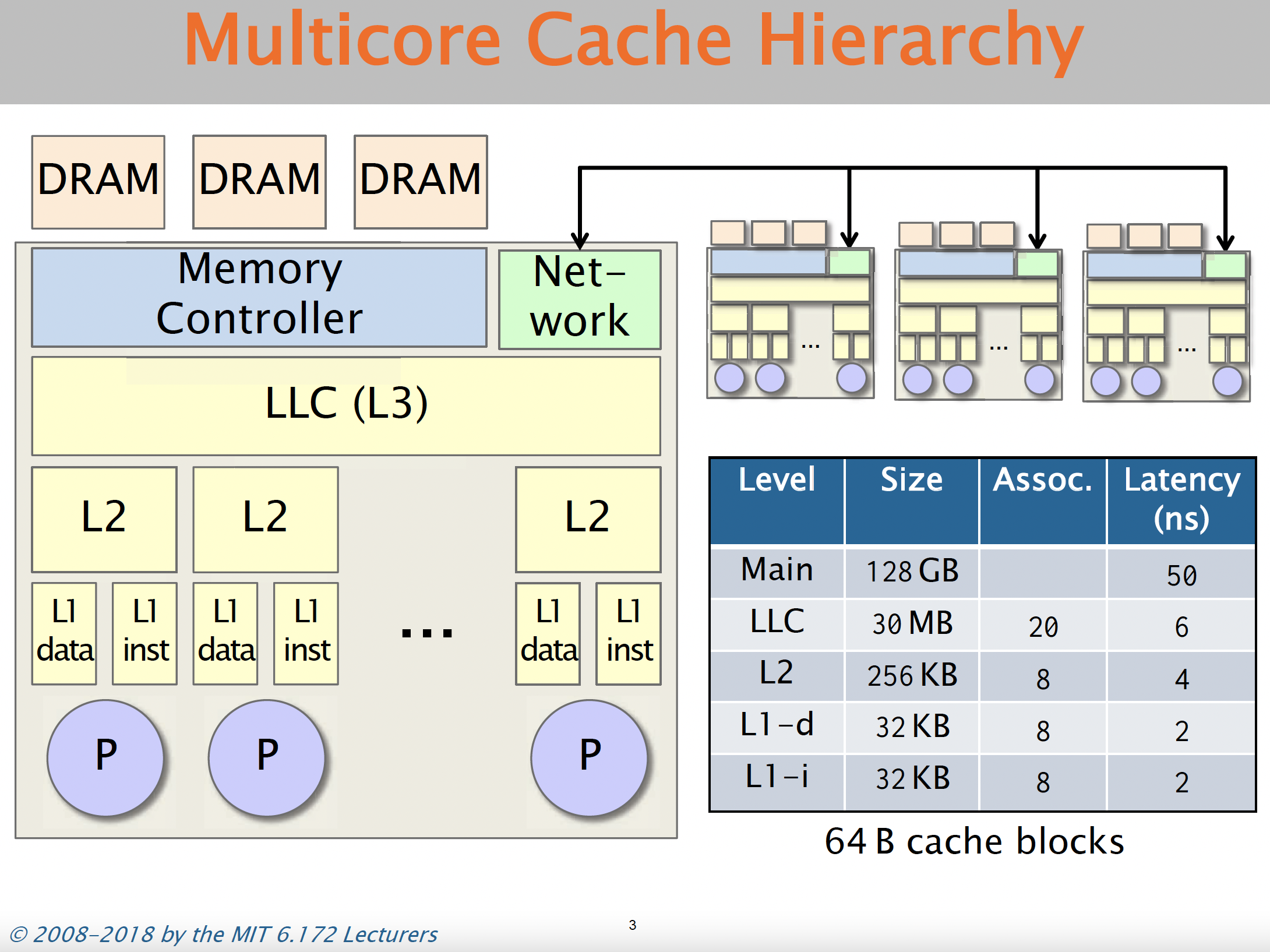 Multicore Cache Hierarchy

DRAM DRAM DRAM

Memory Controller

Net-work

LLC (L3)

L2 L2 L2

L1 data L1 inst L1 data L1 inst ... L1 data L1 inst

P P P

...

...

...

| Level | Size | Assoc. | Latency (ns) |
|---|---|---|---|
| Main | 128 GB | | 50 |
| LLC | 30 MB | 20 | 6 |
| L2 | 256 KB | 8 | 4 |
| L1-d | 32 KB | 8 | 2 |
| L1-i | 32 KB | 8 | 2 |

64 B cache blocks

© 2008–2018 by the MIT 6.172 Lecturers

3